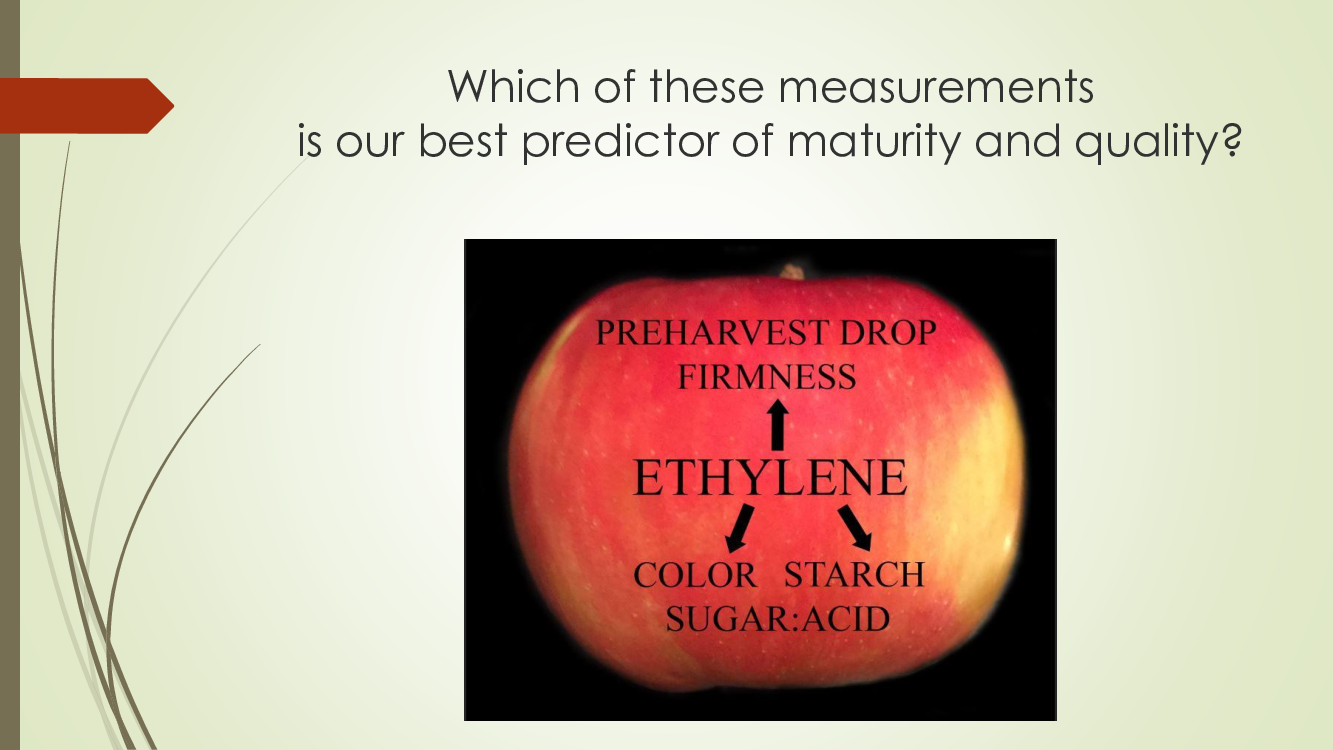 Which of these measurements
is our best predictor of maturity and quality?

PREHARVEST DROP
FIRMNESS

ETHYLENE

COLOR STARCH
SUGAR:ACID